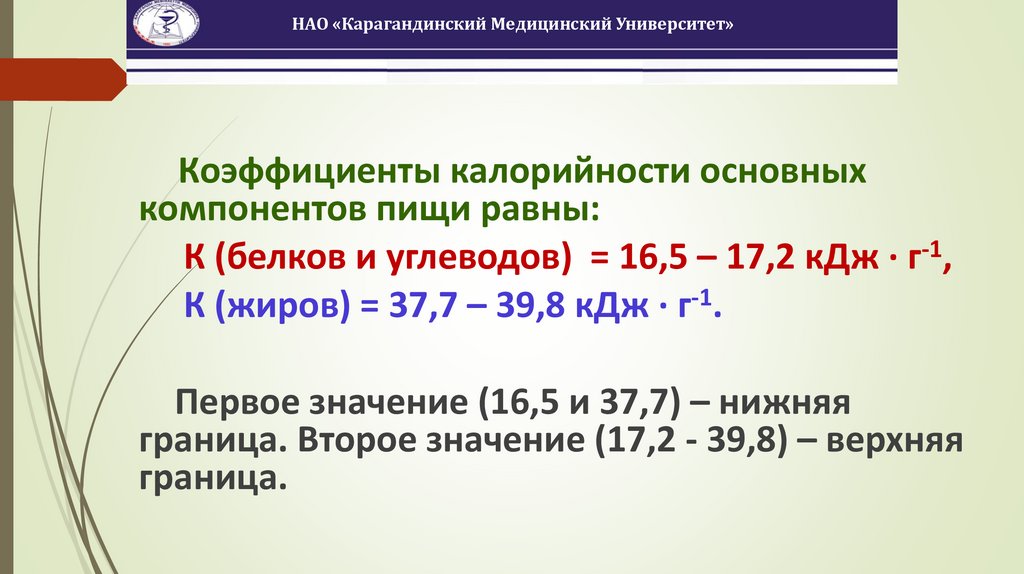 НАО «Карагандинский Медицинский Университет»

Коэффициенты калорийности основных компонентов пищи равны:
К (белков и углеводов) = 16,5 – 17,2 кДж · г$^{-1}$,
К (жиров) = 37,7 – 39,8 кДж · г$^{-1}$.

Первое значение (16,5 и 37,7) – нижняя граница. Второе значение (17,2 - 39,8) – верхняя граница.